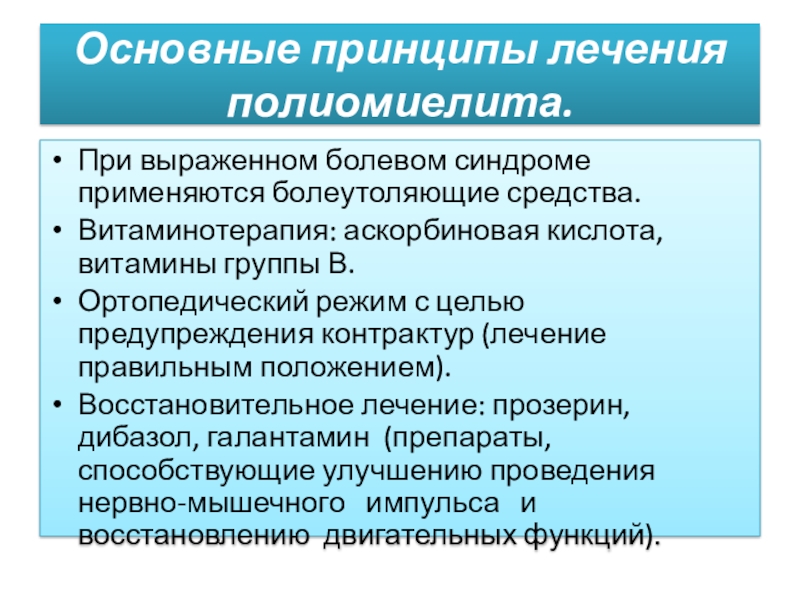 Основные принципы лечения полиомиелита.

• При выраженном болевом синдроме применяются болеутоляющие средства.
• Витаминотерапия: аскорбиновая кислота, витамины группы В.
• Ортопедический режим с целью предупреждения контрактур (лечение правильным положением).
• Восстановительное лечение: прозерин, дибазол, галантамин (препараты, способствующие улучшению проведения нервно-мышечного импульса и восстановлению двигательных функций).